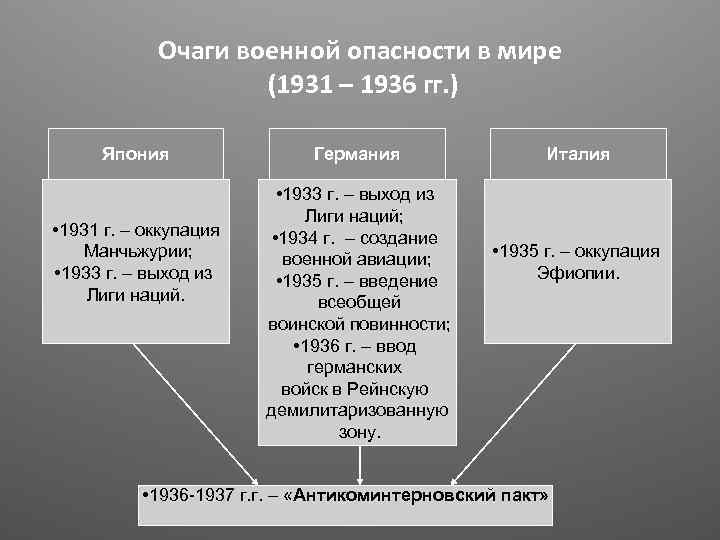 Очаги военной опасности в мире (1931 – 1936 гг.)

Япония

•1931 г. – оккупация Манчьжурии;
•1933 г. – выход из Лиги наций.

Германия

•1933 г. – выход из Лиги наций;
•1934 г. – создание военной авиации;
•1935 г. – введение всеобщей воинской повинности;
•1936 г. – ввод германских войск в Рейнскую демилитаризованную зону.

Италия

•1935 г. – оккупация Эфиопии.

•1936-1937 г.г. – «Антикоминтерновский пакт»